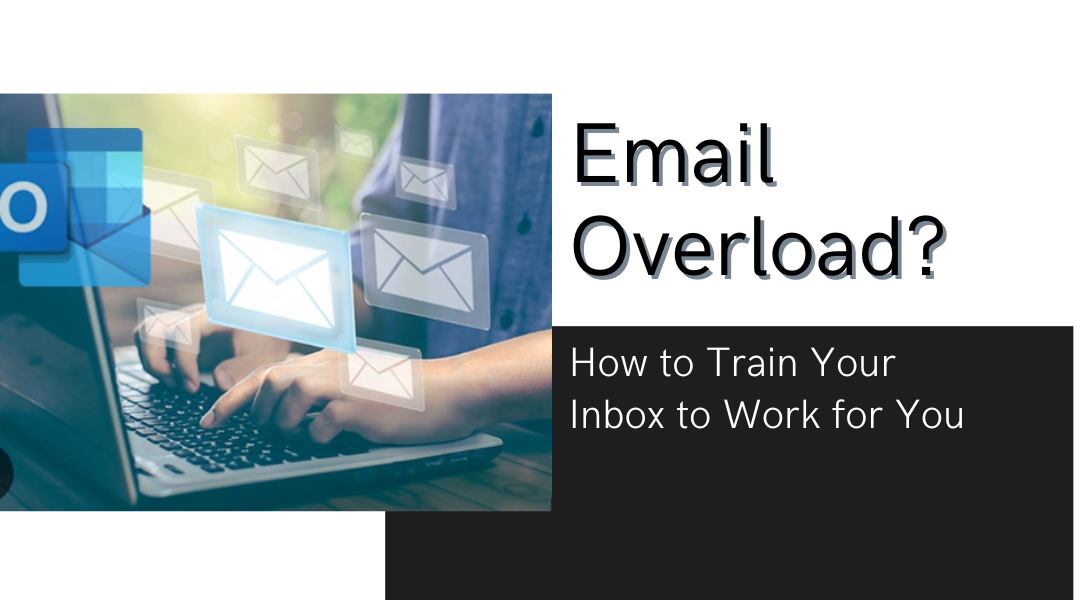 Email Overload?

How to Train Your Inbox to Work for You